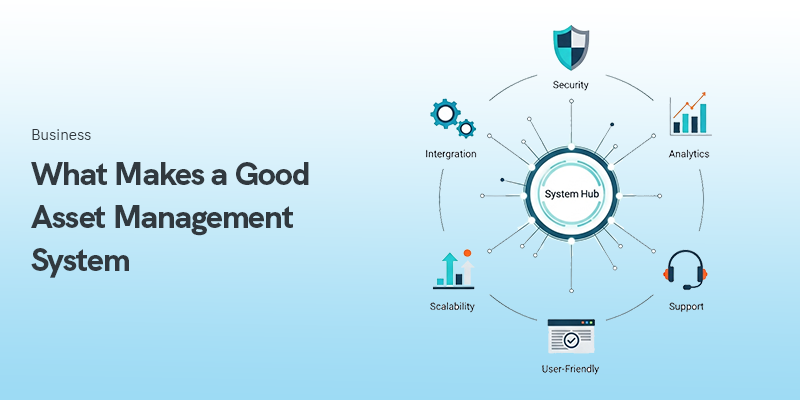 Business

What Makes a Good Asset Management System

Security

Intergration

Analytics

System Hub

Scalability

Support

User-Friendly